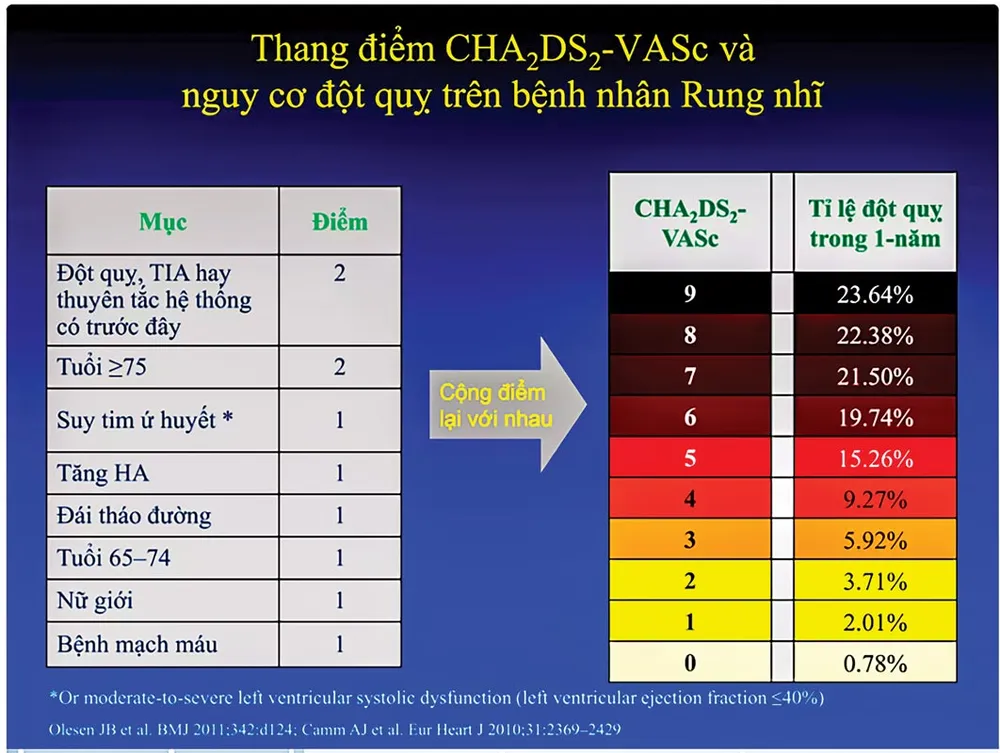 Thang điểm $CHA_2DS_2$-VASc và nguy cơ đột quỵ trên bệnh nhân Rung nhĩ

| Mục | Điểm |
|---|---|
| Đột quỵ, TIA hay thuyên tắc hệ thống có trước đây | 2 |
| Tuổi ≥75 | 2 |
| Suy tim ứ huyết * | 1 |
| Tăng HA | 1 |
| Đái tháo đường | 1 |
| Tuổi 65–74 | 1 |
| Nữ giới | 1 |
| Bệnh mạch máu | 1 |

Cộng điểm lại với nhau

| $CHA_2DS_2$-VASc | Tỉ lệ đột quỵ trong 1-năm |
|---|---|
| 9 | 23.64% |
| 8 | 22.38% |
| 7 | 21.50% |
| 6 | 19.74% |
| 5 | 15.26% |
| 4 | 9.27% |
| 3 | 5.92% |
| 2 | 3.71% |
| 1 | 2.01% |
| 0 | 0.78% |

*Or moderate-to-severe left ventricular systolic dysfunction (left ventricular ejection fraction ≤40%)

Olesen JB et al. BMJ 2011;342:d124; Camm AJ et al. Eur Heart J 2010;31:2369–2429